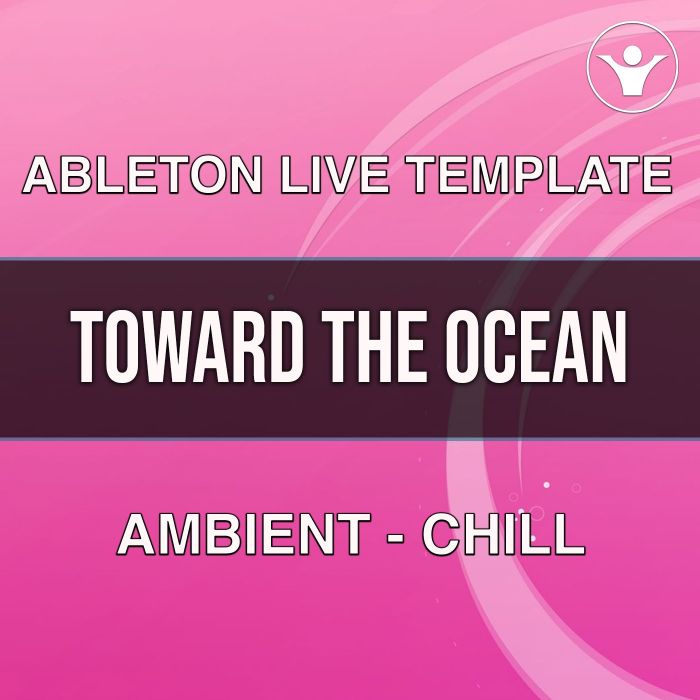 ABLETON LIVE TEMPLATE

TOWARD THE OCEAN

AMBIENT - CHILL